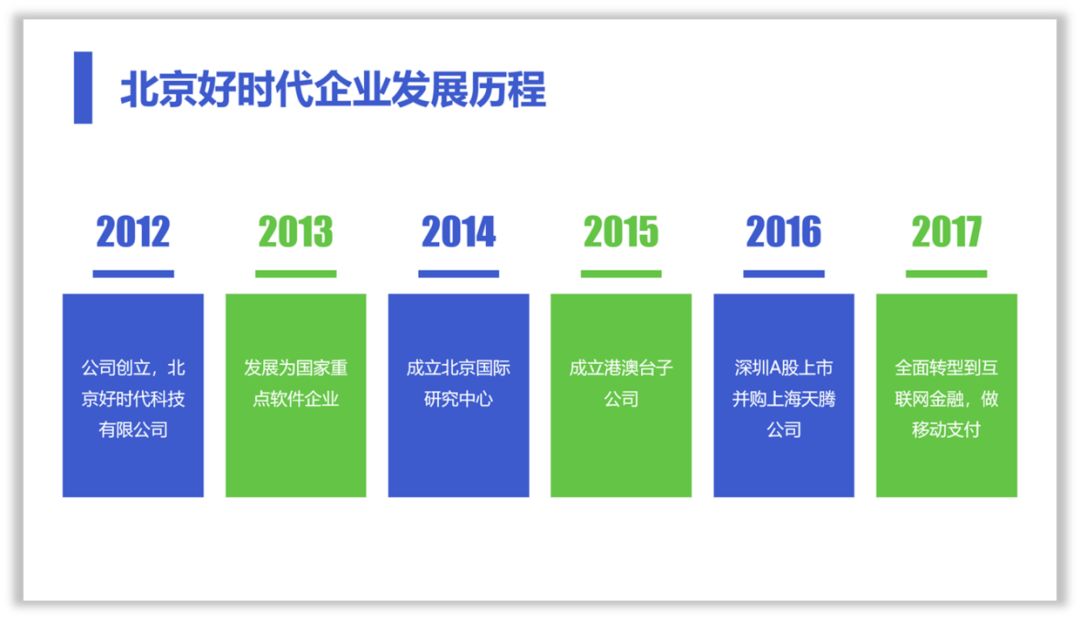 北京好时代企业发展历程

2012

公司创立，北京好时代科技有限公司

2013

发展为国家重点软件企业

2014

成立北京国际研究中心

2015

成立港澳台子公司

2016

深圳A股上市并购上海天腾公司

2017

全面转型到互联网金融，做移动支付